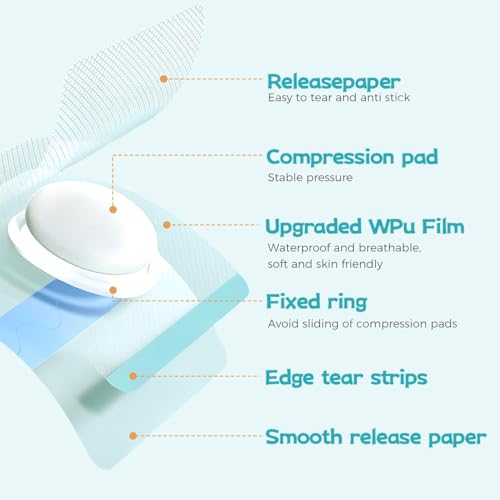 Releasepaper
Easy to tear and anti stick

Compression pad
Stable pressure

Upgraded WPu Film
Waterproof and breathable, soft and skin friendly

Fixed ring
Avoid sliding of compression pads

Edge tear strips

Smooth release paper